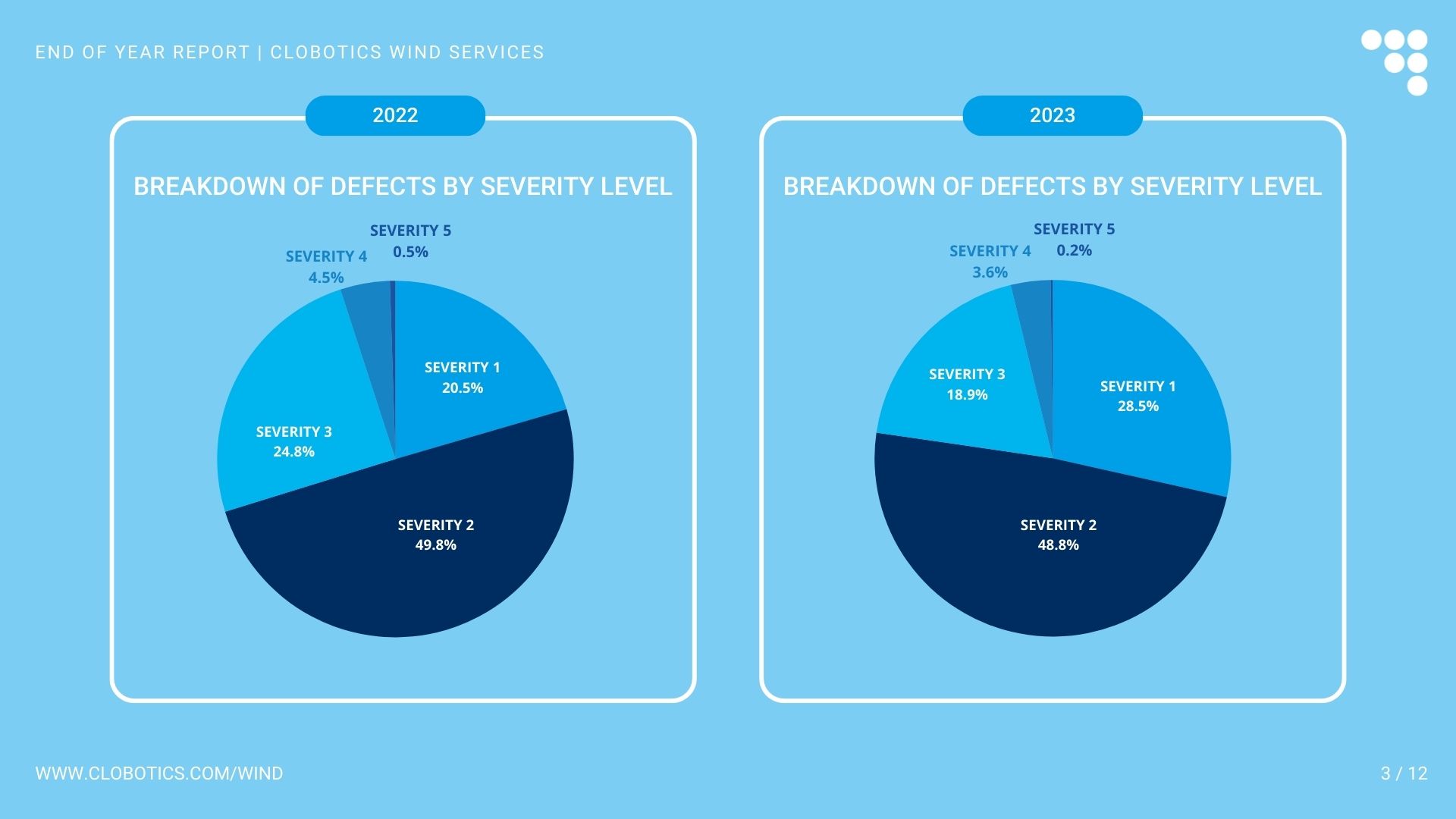 END OF YEAR REPORT | CLOBOTICS WIND SERVICES

2022

BREAKDOWN OF DEFECTS BY SEVERITY LEVEL

SEVERITY 5
0.5%

SEVERITY 4
4.5%

SEVERITY 1
20.5%

SEVERITY 3
24.8%

SEVERITY 2
49.8%

2023

BREAKDOWN OF DEFECTS BY SEVERITY LEVEL

SEVERITY 5
0.2%

SEVERITY 4
3.6%

SEVERITY 3
18.9%

SEVERITY 1
28.5%

SEVERITY 2
48.8%

WWW.CLOBOTICS.COM/WIND

3 / 12